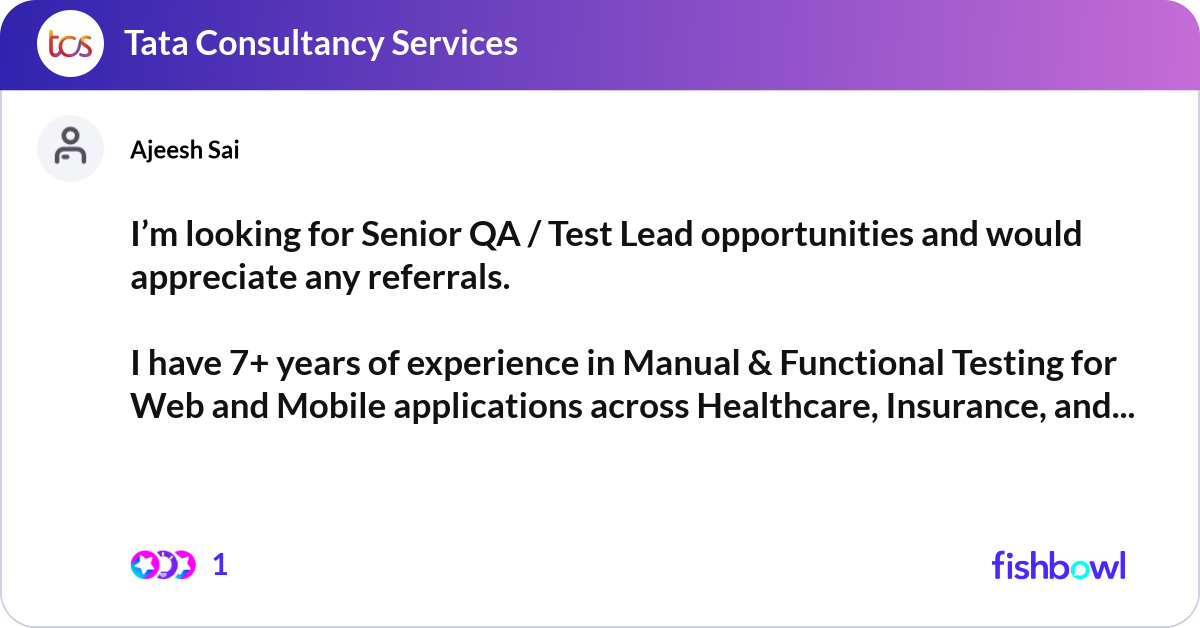 tcs Tata Consultancy Services

Ajeesh Sai

I’m looking for Senior QA / Test Lead opportunities and would appreciate any referrals.

I have 7+ years of experience in Manual & Functional Testing for Web and Mobile applications across Healthcare, Insurance, and...

1

fishbowl